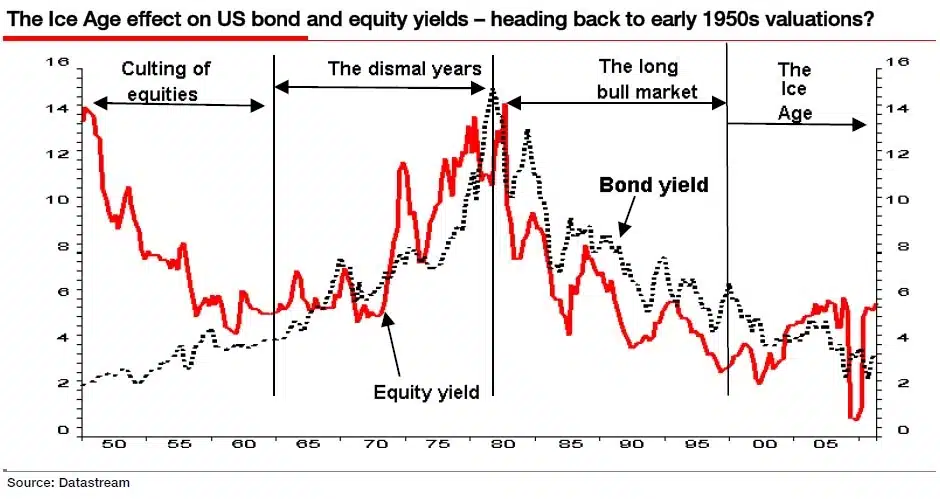 The Ice Age effect on US bond and equity yields – heading back to early 1950s valuations?

Culting of equities

The dismal years

The long bull market

The Ice Age

Bond yield

Equity yield

16
14
12
10
8
6
4
2
0

16
14
12
10
8
6
4
2
0

50 55 60 65 70 75 80 85 90 95 00 05

Source: Datastream